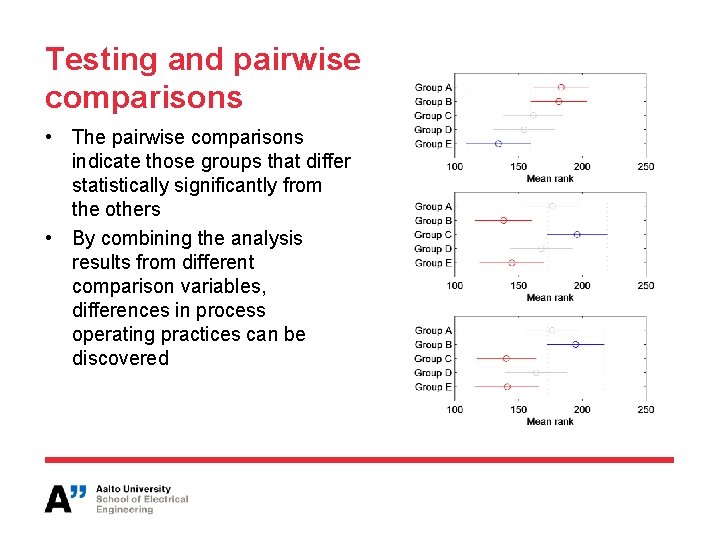 Testing and pairwise comparisons

• The pairwise comparisons indicate those groups that differ statistically significantly from the others
• By combining the analysis results from different comparison variables, differences in process operating practices can be discovered

Group A
Group B
Group C
Group D
Group E
100 150 200 250
Mean rank

Group A
Group B
Group C
Group D
Group E
100 150 200 250
Mean rank

Group A
Group B
Group C
Group D
Group E
100 150 200 250
Mean rank

A" Aalto University
School of Electrical Engineering